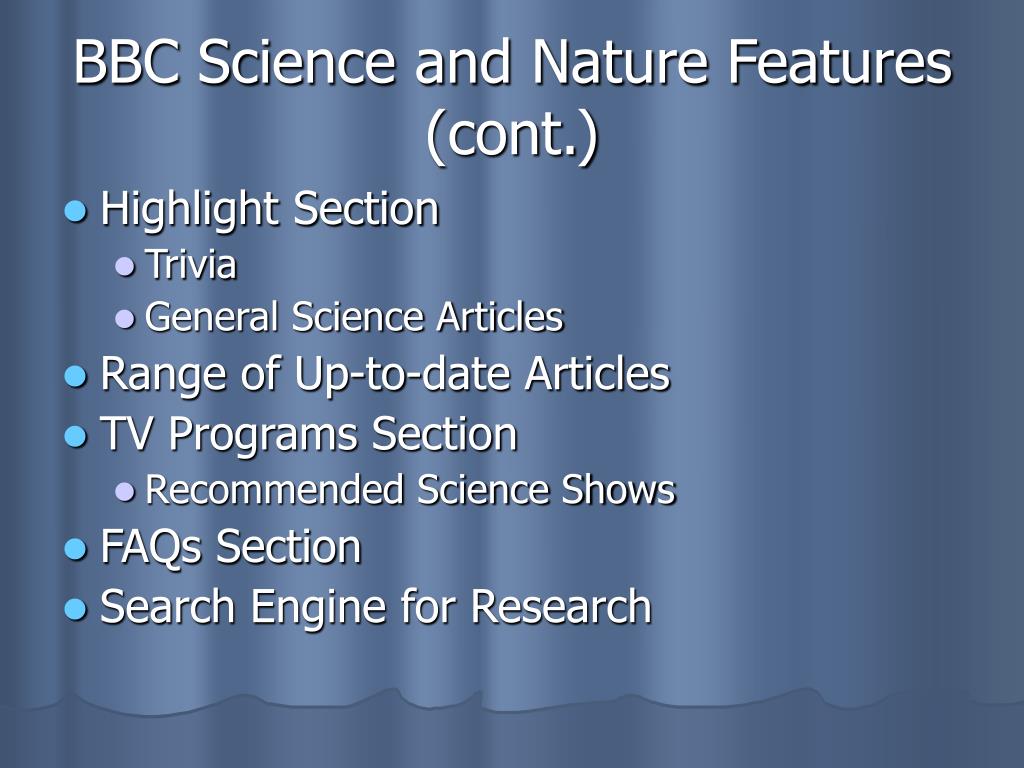 BBC Science and Nature Features (cont.)

- Highlight Section
  - Trivia
  - General Science Articles
- Range of Up-to-date Articles
- TV Programs Section
  - Recommended Science Shows
- FAQs Section
- Search Engine for Research